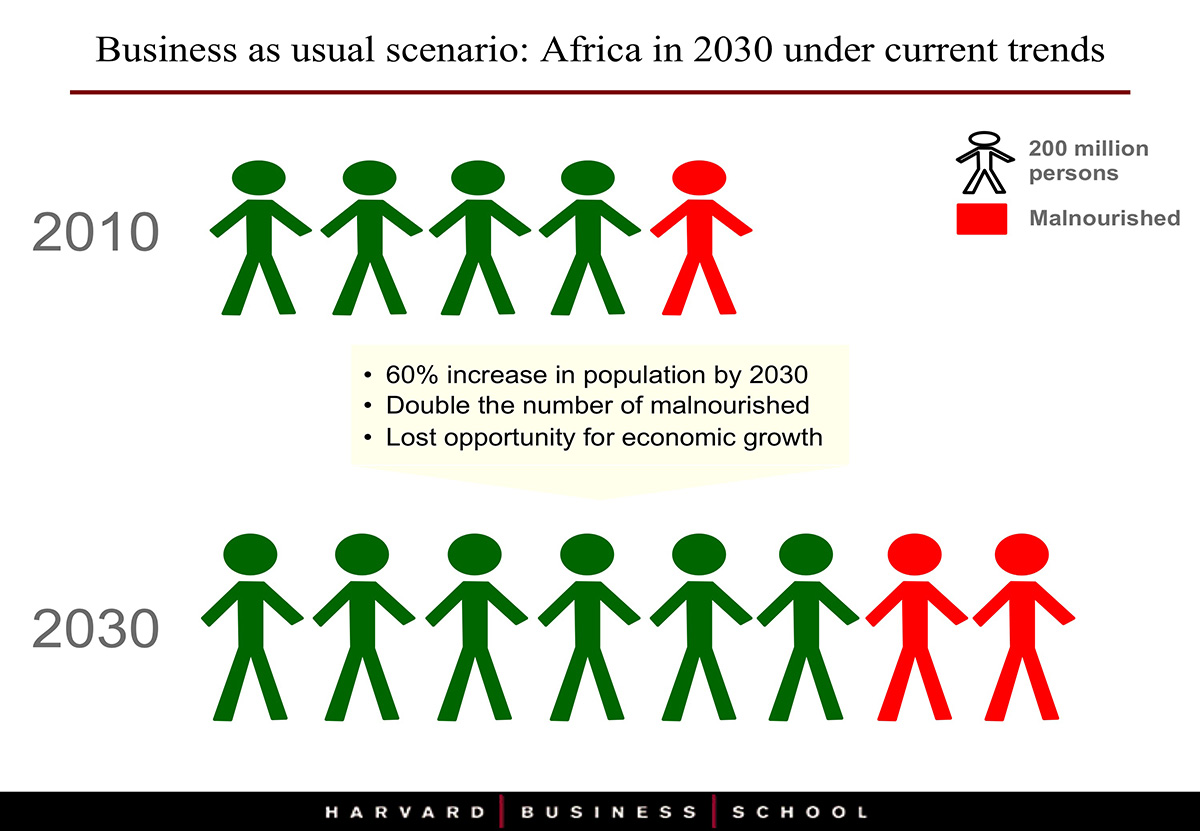 Business as usual scenario: Africa in 2030 under current trends

200 million persons

Malnourished

2010

• 60% increase in population by 2030
• Double the number of malnourished
• Lost opportunity for economic growth

2030

HARVARD | BUSINESS | SCHOOL